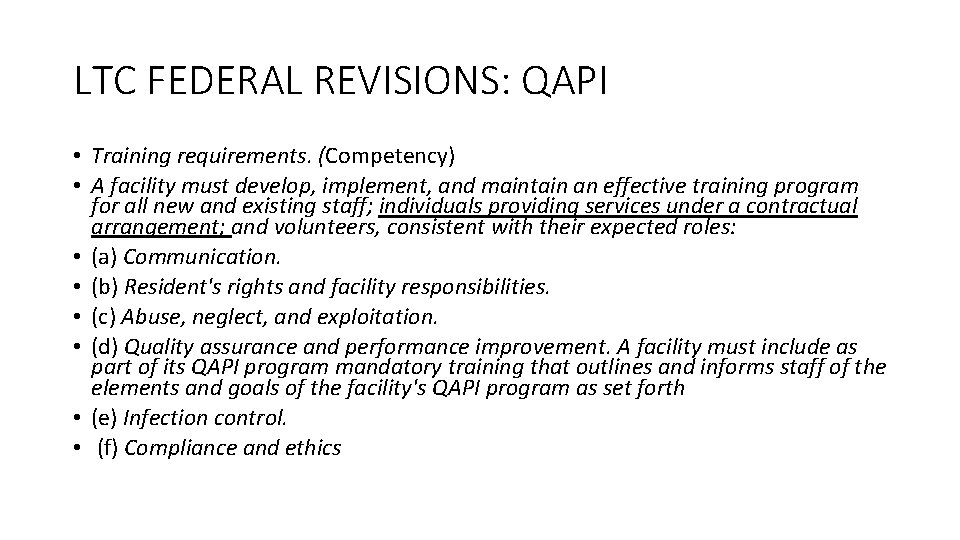 LTC FEDERAL REVISIONS: QAPI

• Training requirements. (Competency)
• A facility must develop, implement, and maintain an effective training program for all new and existing staff; individuals providing services under a contractual arrangement; and volunteers, consistent with their expected roles:
• (a) Communication.
• (b) Resident's rights and facility responsibilities.
• (c) Abuse, neglect, and exploitation.
• (d) Quality assurance and performance improvement. A facility must include as part of its QAPI program mandatory training that outlines and informs staff of the elements and goals of the facility's QAPI program as set forth
• (e) Infection control.
• (f) Compliance and ethics